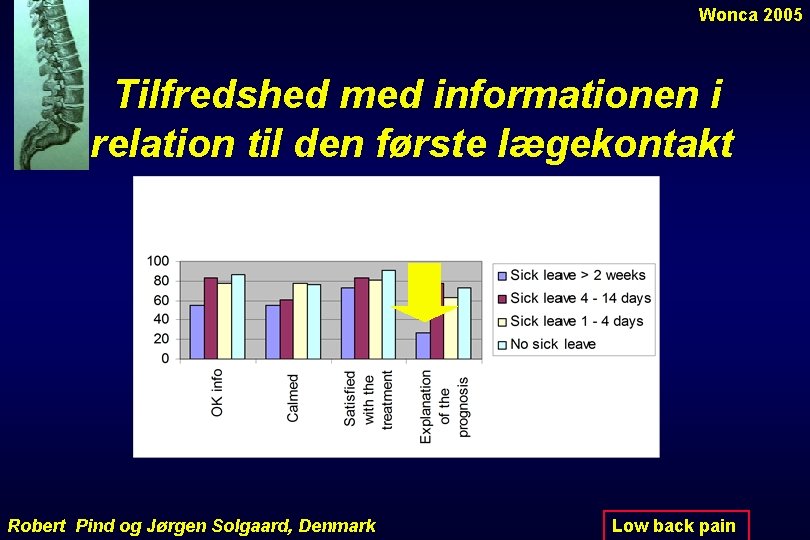 Wonca 2005

Tilfredshed med informationen i relation til den første lægekontakt

100
80
60
40
20
0

OK info
Calmed
Satisfied with the treatment
Explanation of the prognosis

Sick leave > 2 weeks
Sick leave 4 - 14 days
Sick leave 1 - 4 days
No sick leave

Robert Pind og Jørgen Solgaard, Denmark

Low back pain